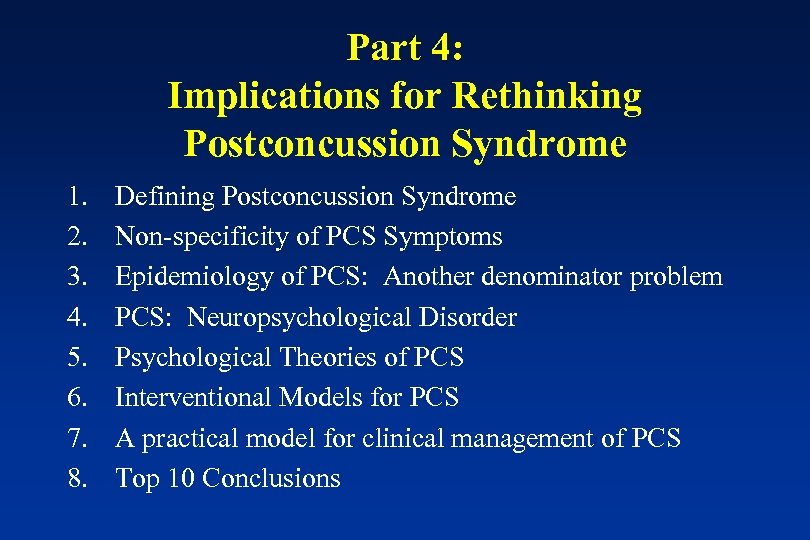 Part 4:
Implications for Rethinking Postconcussion Syndrome

1. Defining Postconcussion Syndrome
2. Non-specificity of PCS Symptoms
3. Epidemiology of PCS: Another denominator problem
4. PCS: Neuropsychological Disorder
5. Psychological Theories of PCS
6. Interventional Models for PCS
7. A practical model for clinical management of PCS
8. Top 10 Conclusions